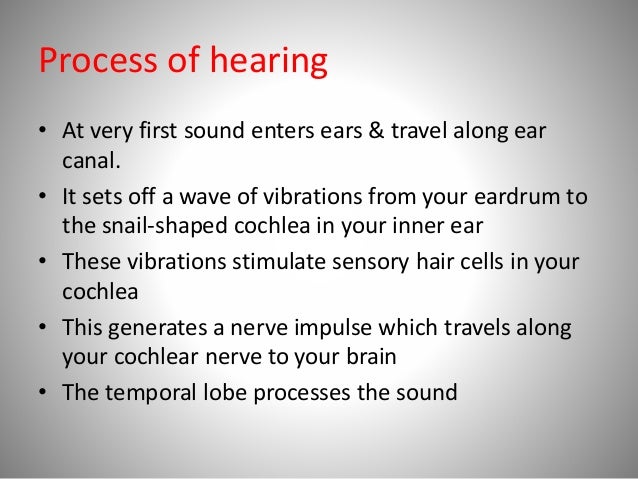 Process of hearing

• At very first sound enters ears & travel along ear canal.
• It sets off a wave of vibrations from your eardrum to the snail-shaped cochlea in your inner ear
• These vibrations stimulate sensory hair cells in your cochlea
• This generates a nerve impulse which travels along your cochlear nerve to your brain
• The temporal lobe processes the sound